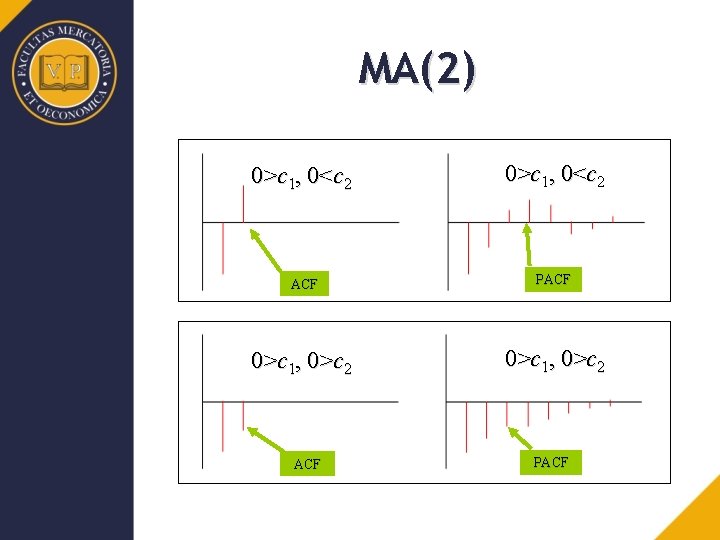 FACULTAS MERCATORIA ET OECONOMICA

V. P.

MA(2)

$0>c_1, 0<c_2$

ACF

$0>c_1, 0<c_2$

PACF

$0>c_1, 0>c_2$

ACF

$0>c_1, 0>c_2$

PACF